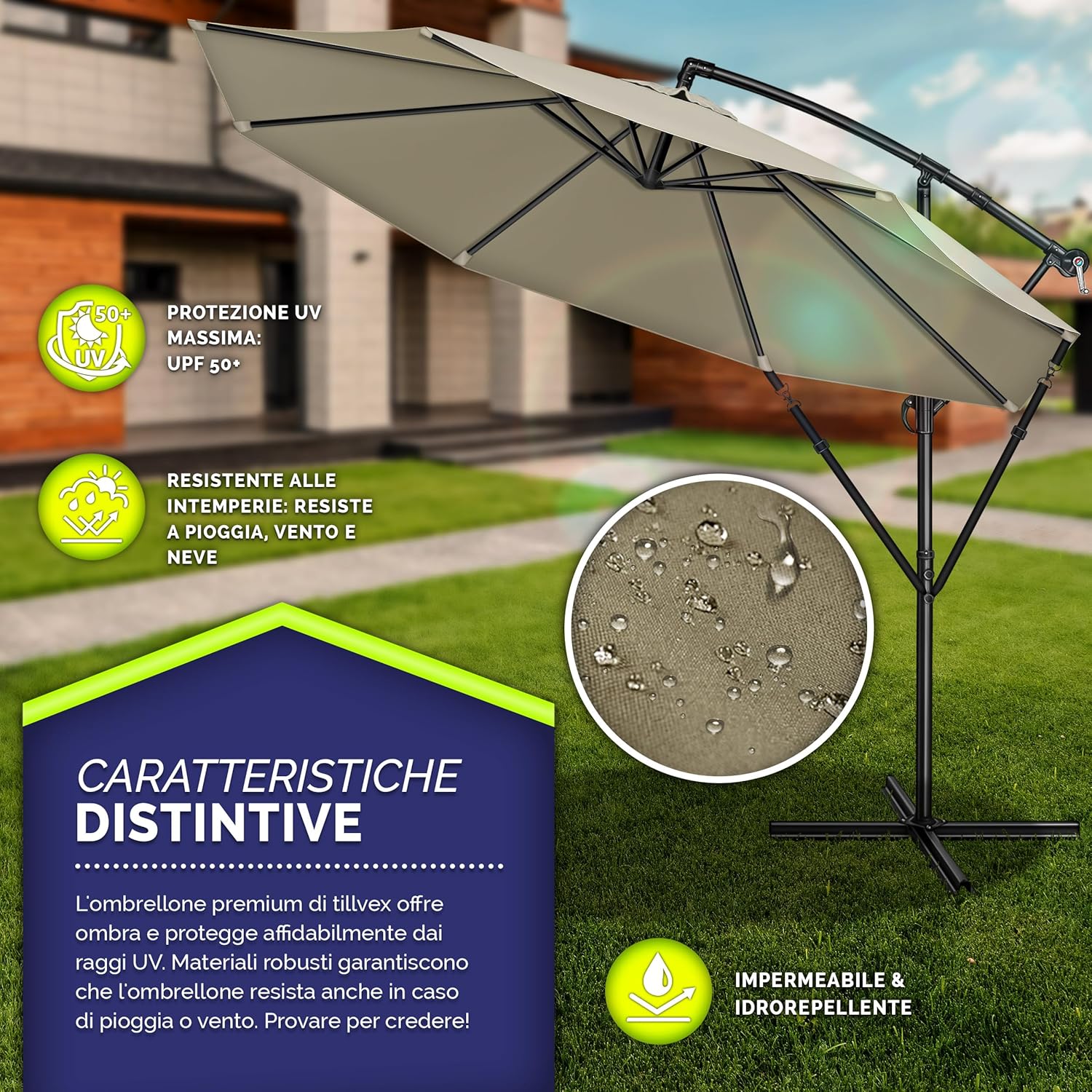 50+
UV

PROTEZIONE UV MASSIMA: UPF 50+

RESISTENTE ALLE INTEMPERIE: RESISTE A PIOGGIA, VENTO E NEVE

CARATTERISTICHE
DISTINTIVE

L'ombrellone premium di tillvex offre ombra e protegge affidabilmente dai raggi UV. Materiali robusti garantiscono che l'ombrellone resista anche in caso di pioggia o vento. Provare per credere!

IMPERMEABILE & IDROREPELLENTE